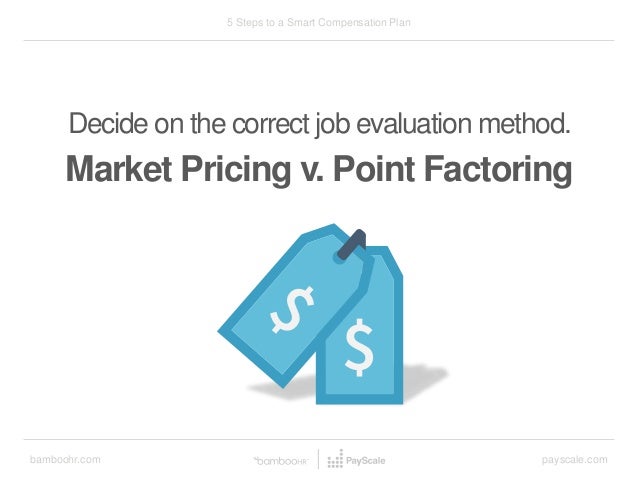 5 Steps to a Smart Compensation Plan

Decide on the correct job evaluation method.

Market Pricing v. Point Factoring

$

$

bamboohr.com

bambooHR

PayScale

payscale.com